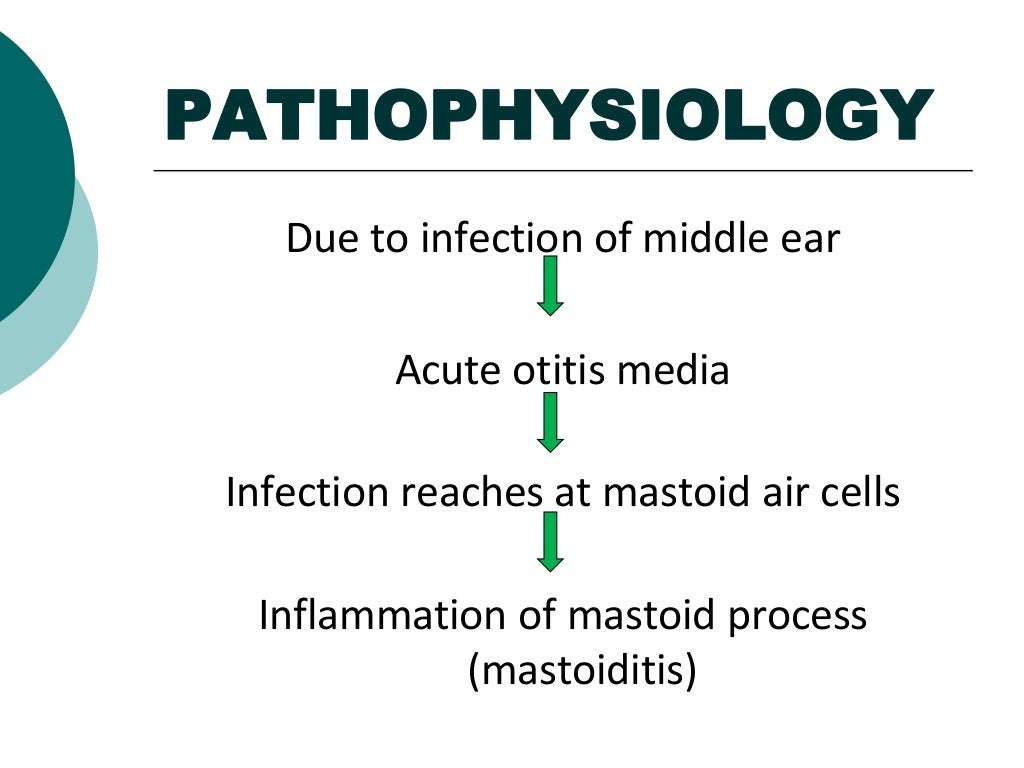 PATHOPHYSIOLOGY

Due to infection of middle ear

Acute otitis media

Infection reaches at mastoid air cells

Inflammation of mastoid process (mastoiditis)